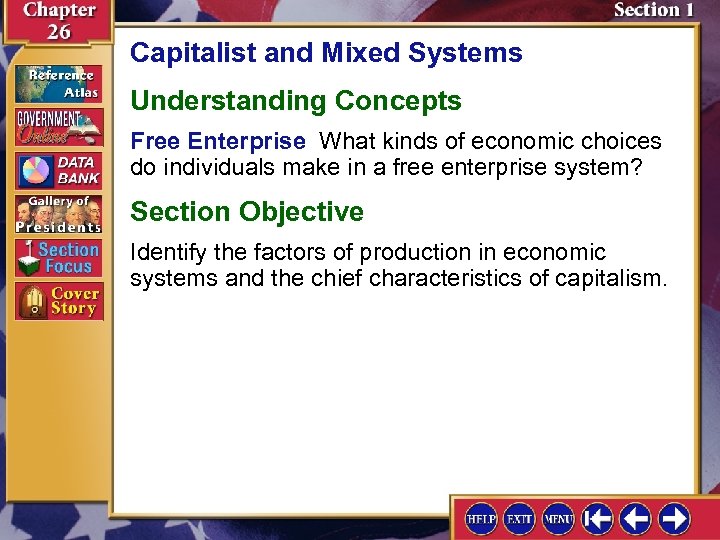 Chapter 26

Section 1

Reference Atlas

GOVERNMENT Online

DATA BANK

Gallery of Presidents

Section Focus

Cover Story

Capitalist and Mixed Systems

Understanding Concepts

Free Enterprise What kinds of economic choices do individuals make in a free enterprise system?

Section Objective

Identify the factors of production in economic systems and the chief characteristics of capitalism.

HELP EXIT MENU